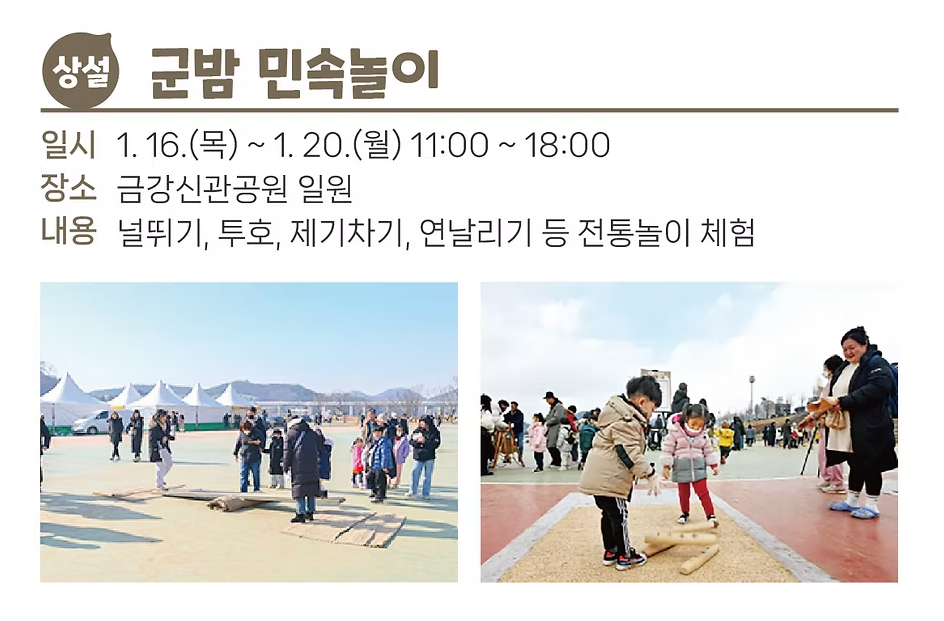 상설 군밤 민속놀이

일시 1. 16.(목) ~ 1. 20.(월) 11:00 ~ 18:00
장소 금강신관공원 일원
내용 널뛰기, 투호, 제기차기, 연날리기 등 전통놀이 체험